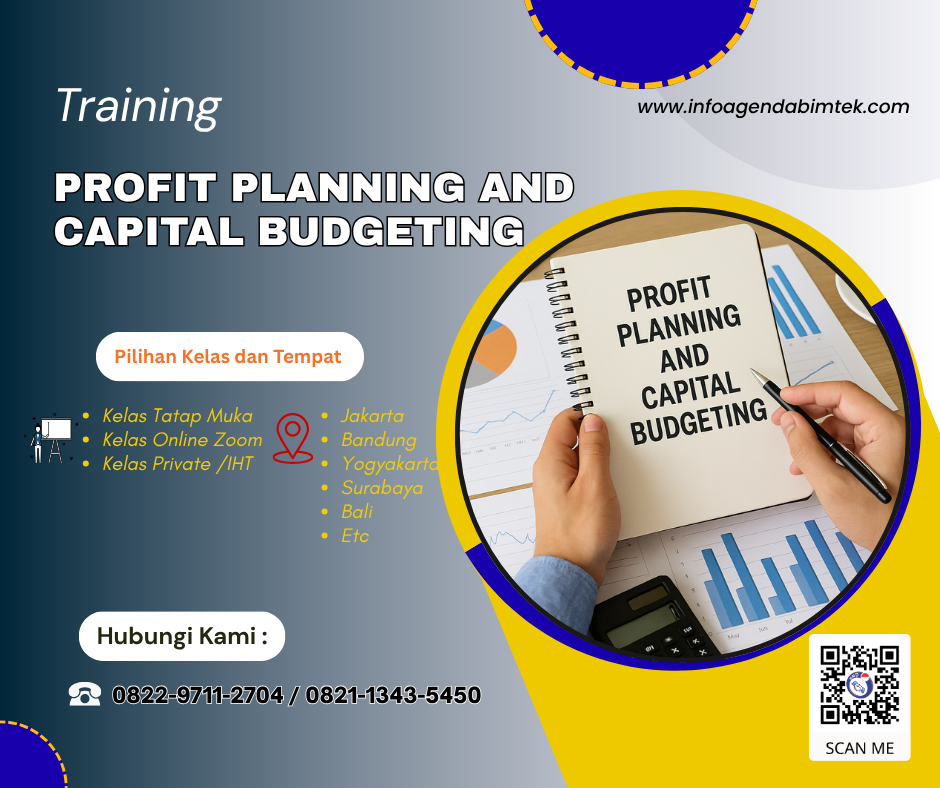 Training

www.infoagendabimtek.com

PROFIT PLANNING AND CAPITAL BUDGETING

PROFIT PLANNING AND CAPITAL BUDGETING

Pilihan Kelas dan Tempat

- Kelas Tatap Muka
- Kelas Online Zoom
- Kelas Private /IHT

- Jakarta
- Bandung
- Yogyakarta
- Surabaya
- Bali
- Etc

Hubungi Kami :

0822-9711-2704 / 0821-1343-5450

SCAN ME